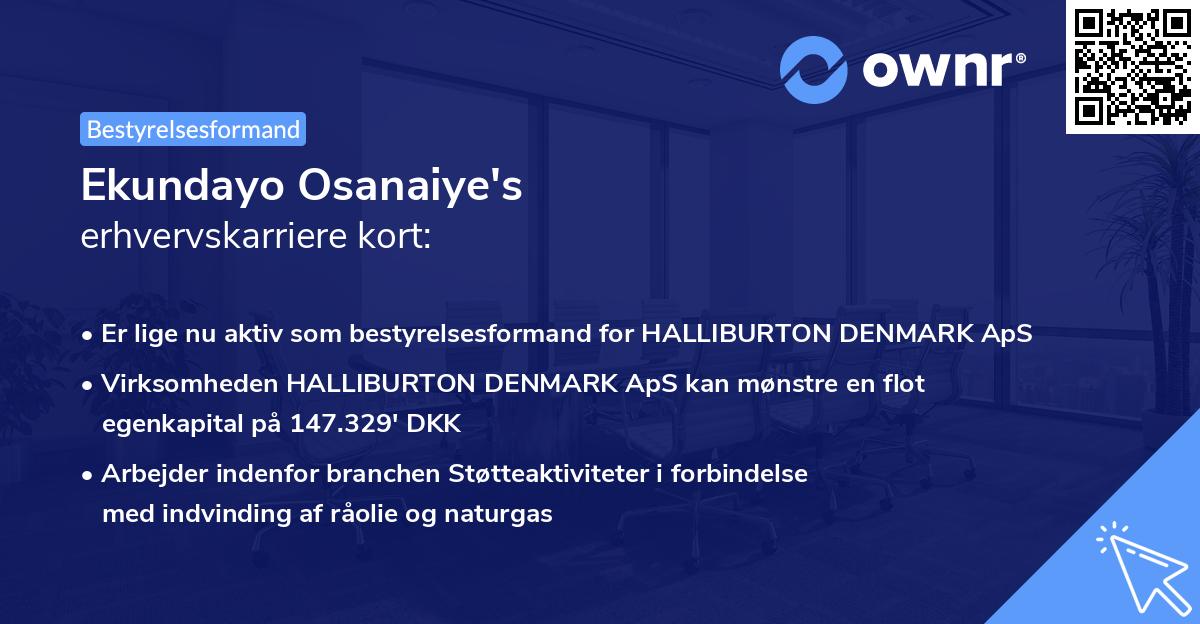 ownr®

Bestyrelsesformand

Ekundayo Osanaiye's
erhvervskarriere kort:

• Er lige nu aktiv som bestyrelsesformand for HALLIBURTON DENMARK ApS

• Virksomheden HALLIBURTON DENMARK ApS kan mønstre en flot egenkapital på 147.329' DKK

• Arbejder indenfor branchen Støtteaktiviteter i forbindelse med indvinding af råolie og naturgas